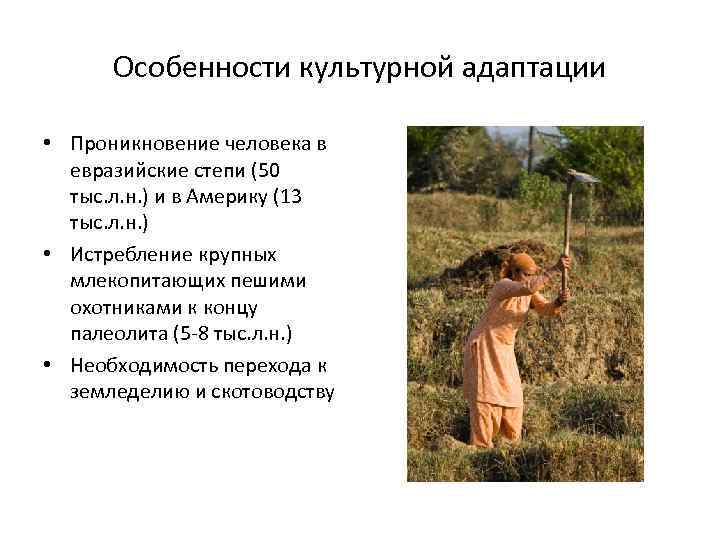 Особенности культурной адаптации

• Проникновение человека в евразийские степи (50 тыс.л.н.) и в Америку (13 тыс.л.н.)
• Истребление крупных млекопитающих пешими охотниками к концу палеолита (5-8 тыс.л.н.)
• Необходимость перехода к земледелию и скотоводству